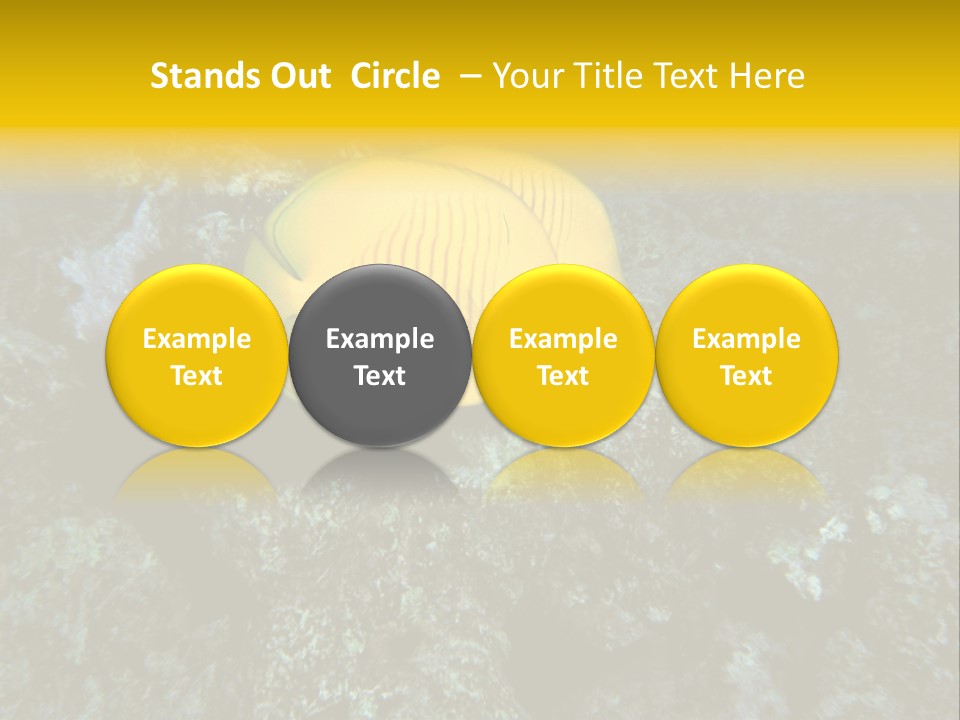 Stands Out Circle – Your Title Text Here

Example Text

Example Text

Example Text

Example Text